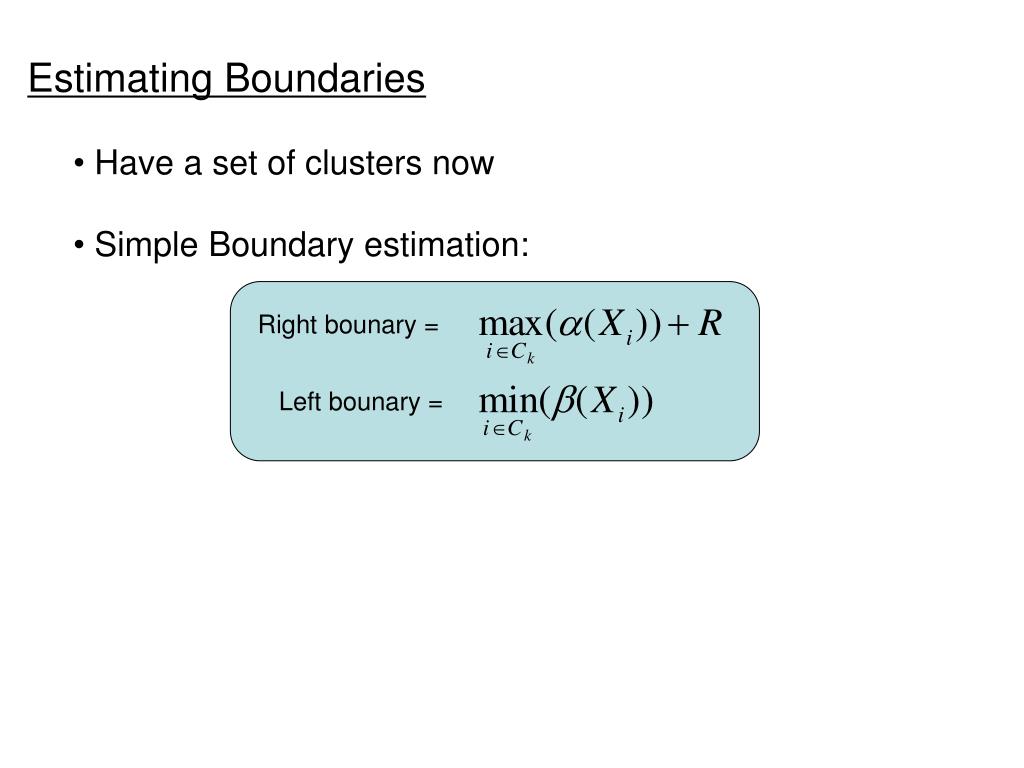 Estimating Boundaries

• Have a set of clusters now

• Simple Boundary estimation:

Right bounary = $\max_{i \in C_k}(\alpha(X_i)) + R$

Left bounary = $\min_{i \in C_k}(\beta(X_i))$